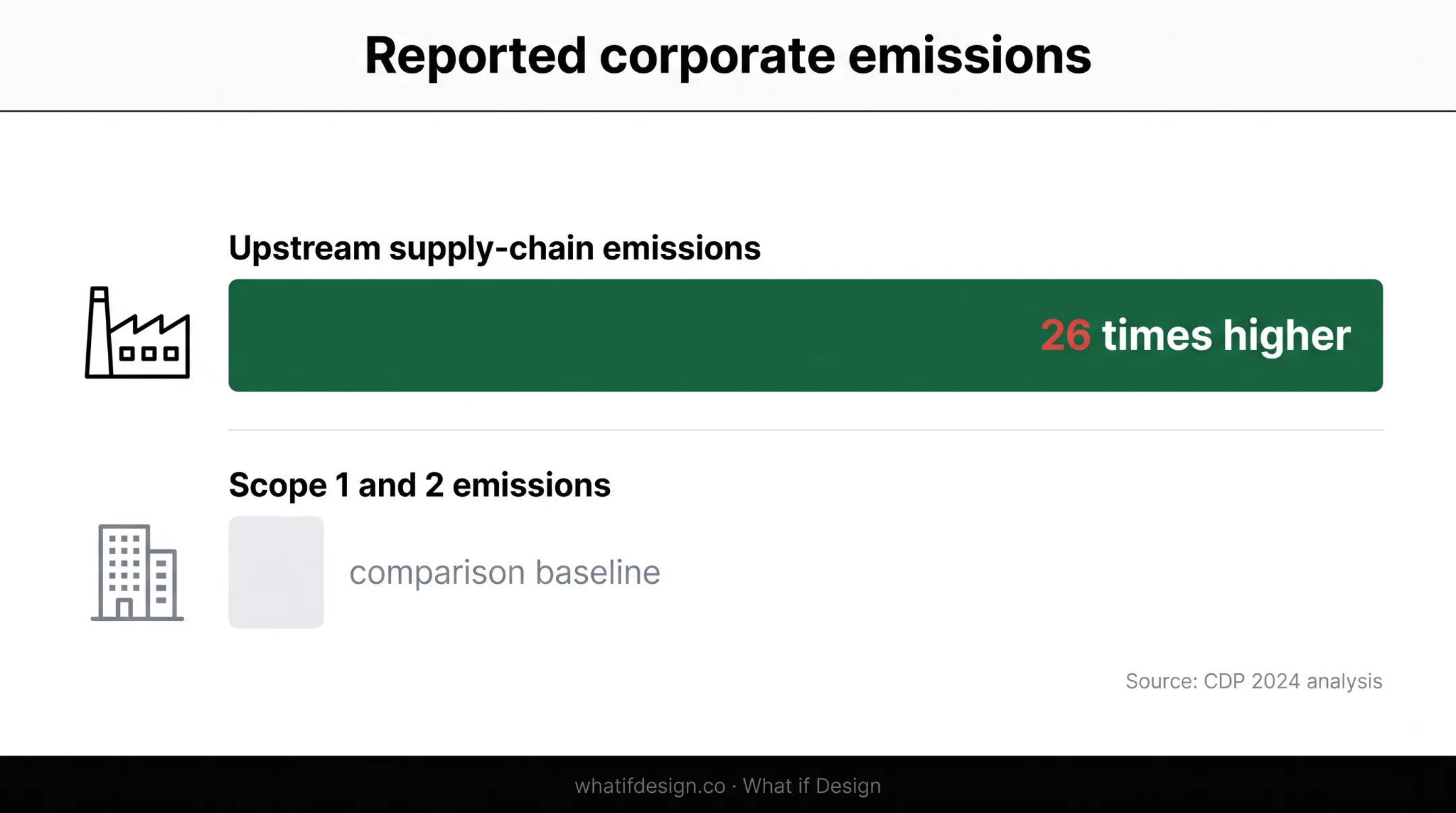 Reported corporate emissions

Upstream supply-chain emissions

26 times higher

Scope 1 and 2 emissions

comparison baseline

Source: CDP 2024 analysis

whatifdesign.co · What if Design